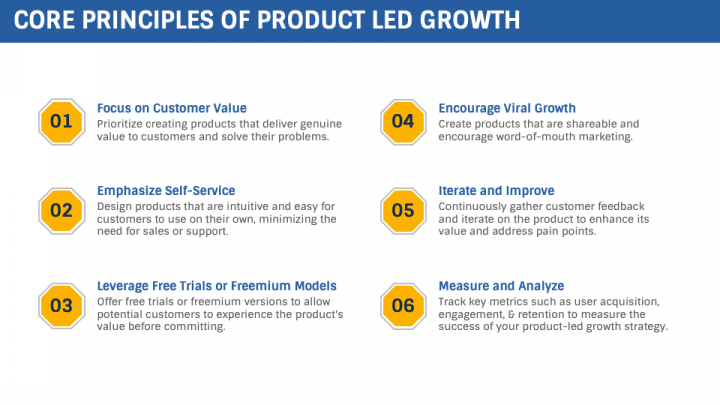 CORE PRINCIPLES OF PRODUCT LED GROWTH

01

Focus on Customer Value

Prioritize creating products that deliver genuine value to customers and solve their problems.

02

Emphasize Self-Service

Design products that are intuitive and easy for customers to use on their own, minimizing the need for sales or support.

03

Leverage Free Trials or Freemium Models

Offer free trials or freemium versions to allow potential customers to experience the product's value before committing.

04

Encourage Viral Growth

Create products that are shareable and encourage word-of-mouth marketing.

05

Iterate and Improve

Continuously gather customer feedback and iterate on the product to enhance its value and address pain points.

06

Measure and Analyze

Track key metrics such as user acquisition, engagement, & retention to measure the success of your product-led growth strategy.